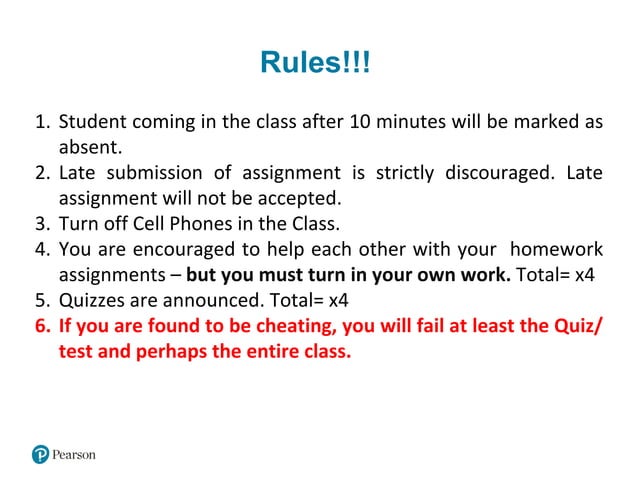 Rules!!!

1. Student coming in the class after 10 minutes will be marked as absent.
2. Late submission of assignment is strictly discouraged. Late assignment will not be accepted.
3. Turn off Cell Phones in the Class.
4. You are encouraged to help each other with your homework assignments – but you must turn in your own work. Total= x4
5. Quizzes are announced. Total= x4
6. If you are found to be cheating, you will fail at least the Quiz/ test and perhaps the entire class.

Pearson